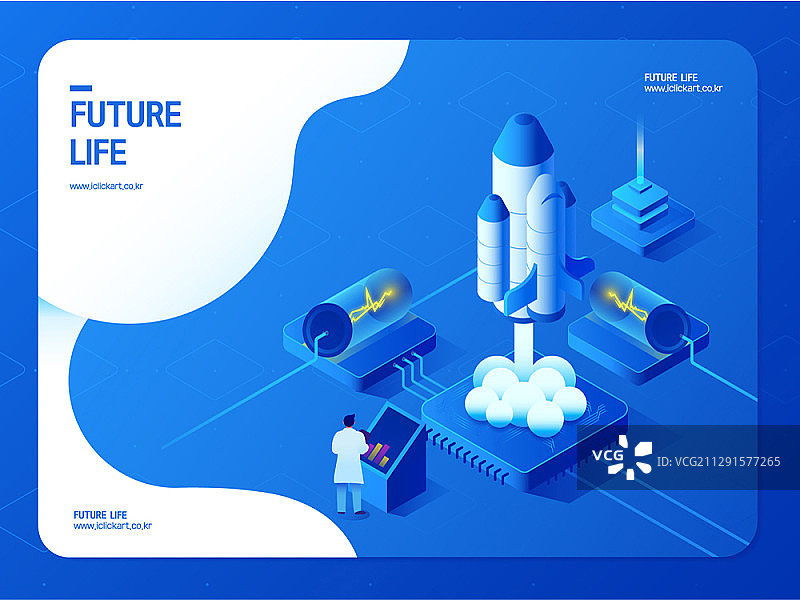 FUTURE LIFE

www.iclickart.co.kr

FUTURE LIFE
www.iclickart.co.kr

VCG

ID:VCG211291577265

FUTURE LIFE
www.iclickart.co.kr